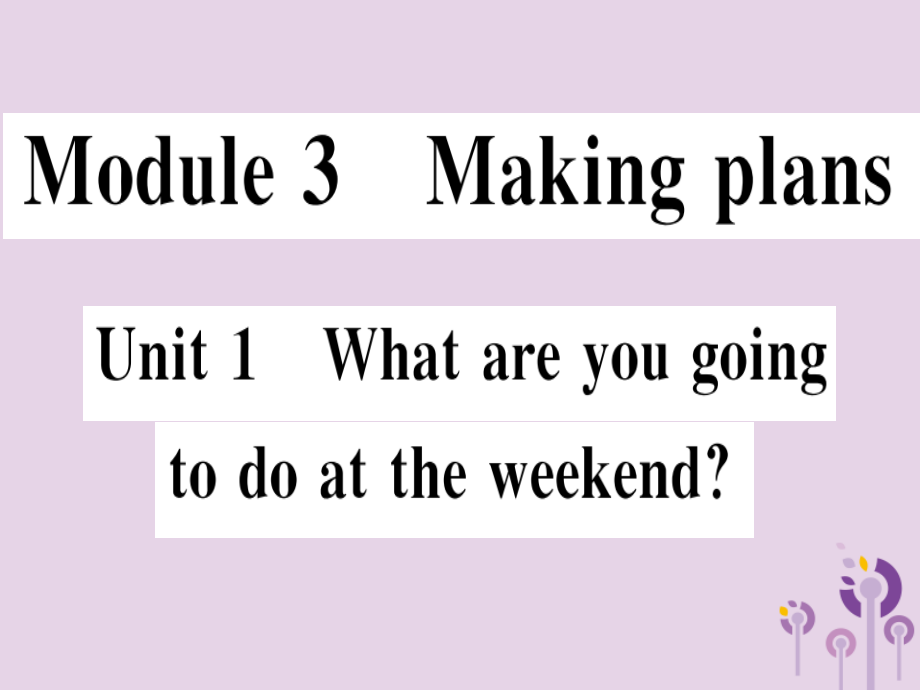 Module 3 Making plans

Unit 1 What are you going to do at the weekend?